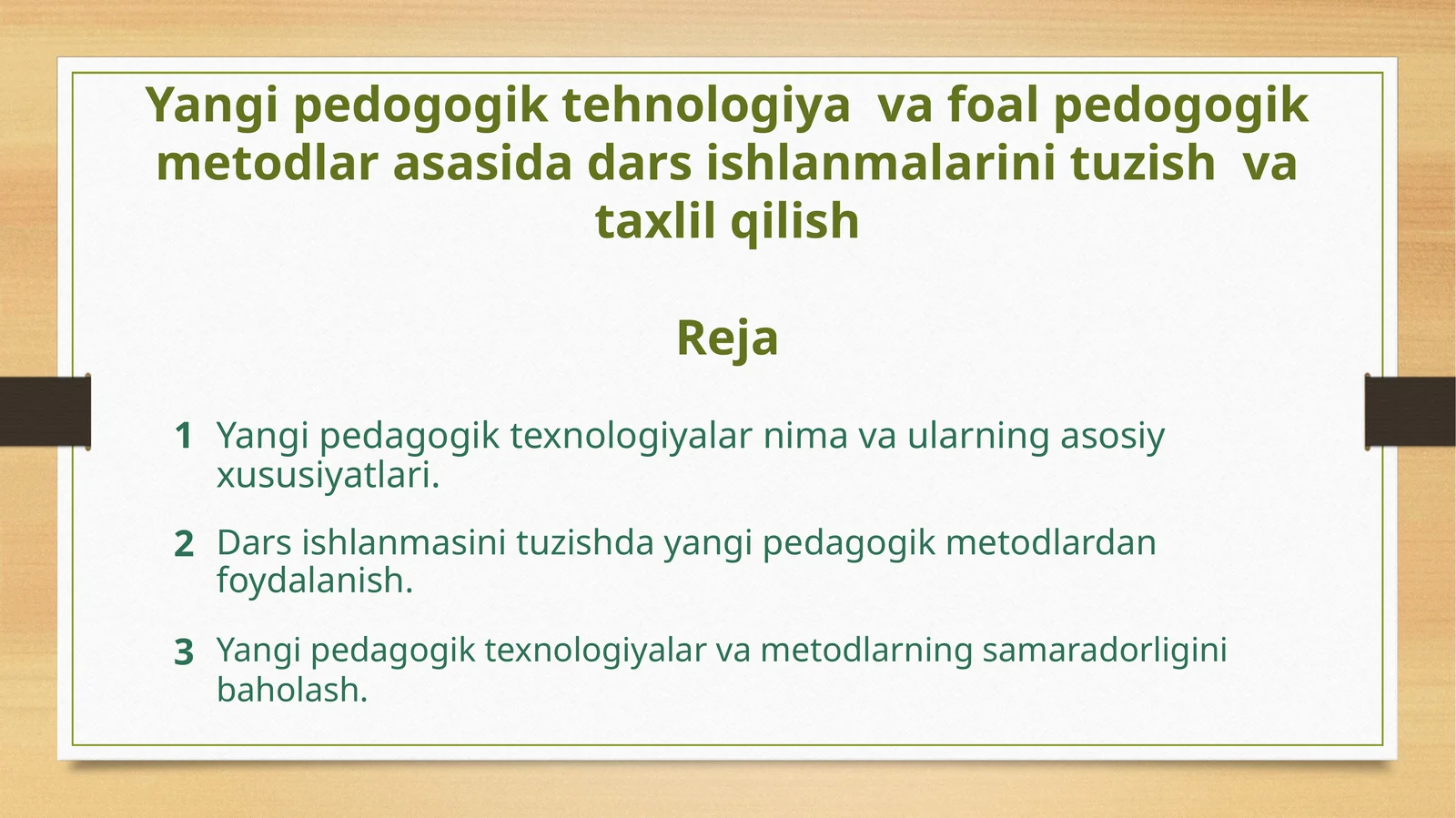 Yangi pedogogik tehnologiya va foal pedogogik metodlar asasida dars ishlanmalarini tuzish va taxlil qilish

Reja

1 Yangi pedagogik texnologiyalar nima va ularning asosiy xususiyatlari.

2 Dars ishlanmasini tuzishda yangi pedagogik metodlardan foydalanish.

3 Yangi pedagogik texnologiyalar va metodlarning samaradorligini baholash.